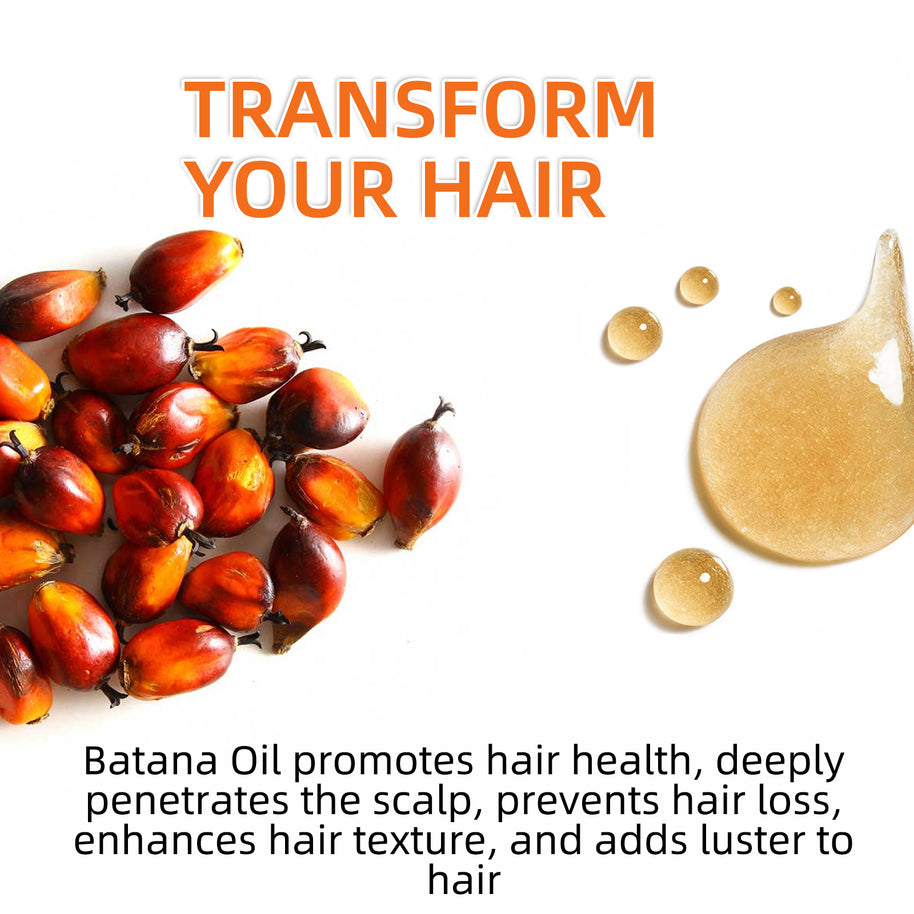 TRANSFORM YOUR HAIR

Batana Oil promotes hair health, deeply penetrates the scalp, prevents hair loss, enhances hair texture, and adds luster to hair